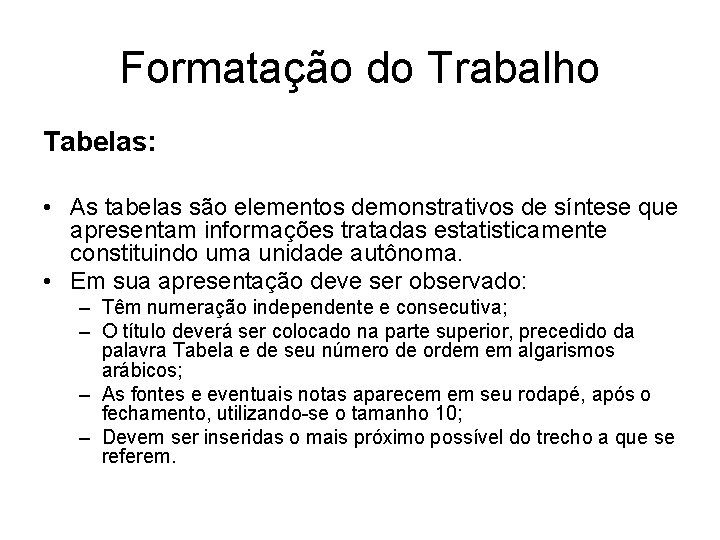 Formatação do Trabalho

Tabelas:

• As tabelas são elementos demonstrativos de síntese que apresentam informações tratadas estatisticamente constituindo uma unidade autônoma.
• Em sua apresentação deve ser observado:
– Têm numeração independente e consecutiva;
– O título deverá ser colocado na parte superior, precedido da palavra Tabela e de seu número de ordem em algarismos arábicos;
– As fontes e eventuais notas aparecem em seu rodapé, após o fechamento, utilizando-se o tamanho 10;
– Devem ser inseridas o mais próximo possível do trecho a que se referem.